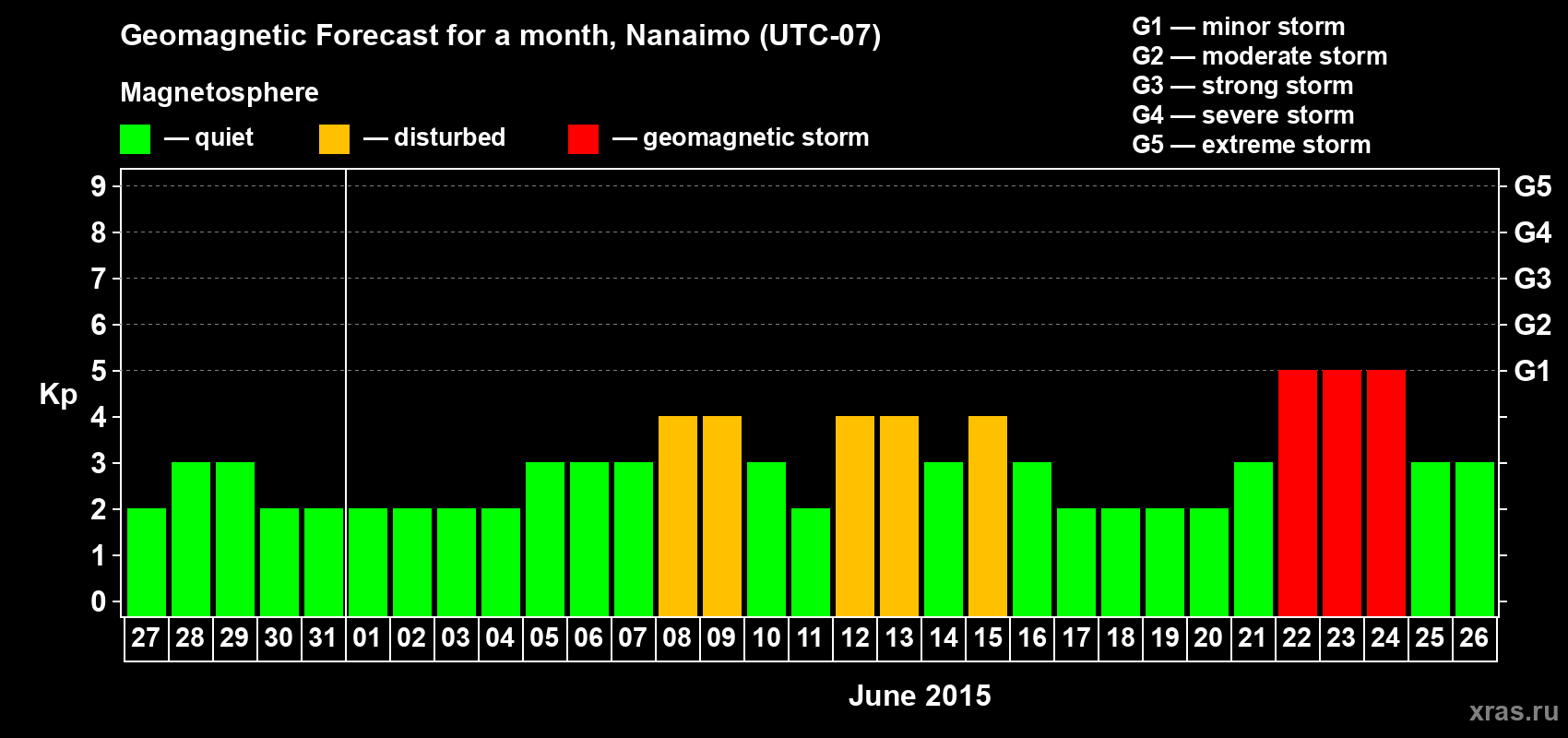 Geomagnetic Forecast for a month, Nanaimo (UTC-07)

Magnetosphere

— quiet — disturbed — geomagnetic storm

G1 — minor storm
G2 — moderate storm
G3 — strong storm
G4 — severe storm
G5 — extreme storm

Kp

9
8
7
6
5
4
3
2
1
0

G5
G4
G3
G2
G1

27 28 29 30 31 01 02 03 04 05 06 07 08 09 10 11 12 13 14 15 16 17 18 19 20 21 22 23 24 25 26

June 2015

xras.ru